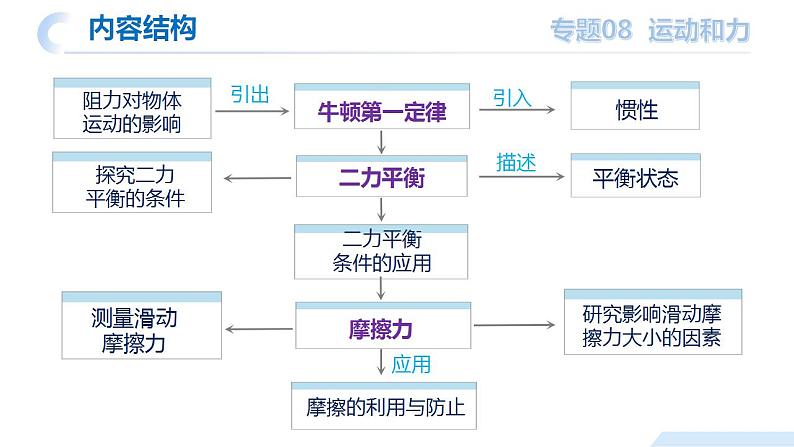 内容结构

专题08 运动和力

阻力对物体运动的影响

引出

牛顿第一定律

引入

惯性

探究二力平衡的条件

二力平衡

描述

平衡状态

二力平衡条件的应用

测量滑动摩擦力

摩擦力

研究影响滑动摩擦力大小的因素

应用

摩擦的利用与防止